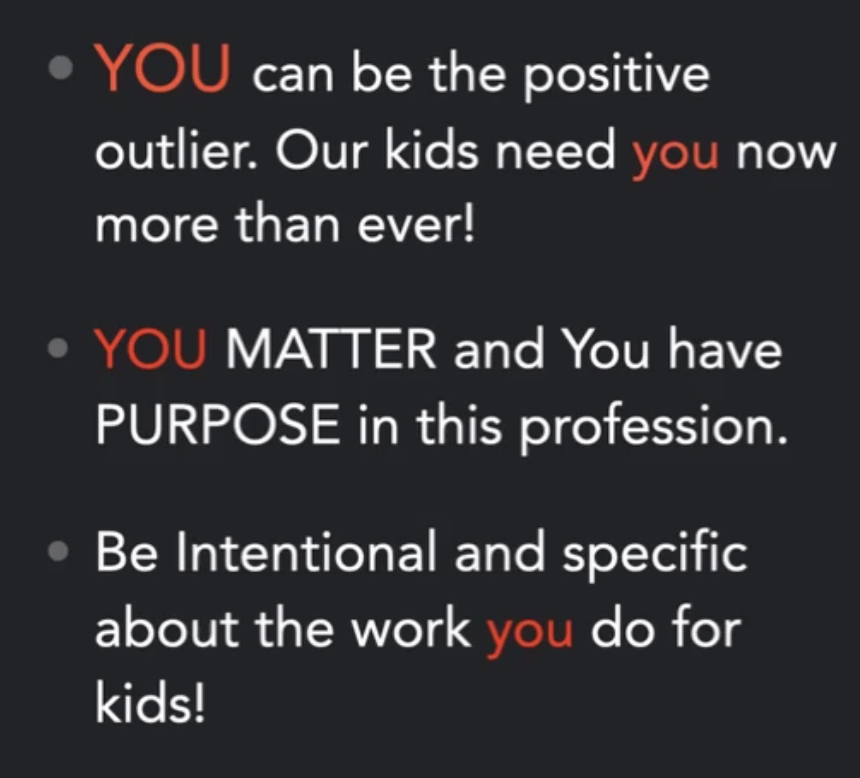 • YOU can be the positive outlier. Our kids need you now more than ever!

• YOU MATTER and You have PURPOSE in this profession.

• Be Intentional and specific about the work you do for kids!